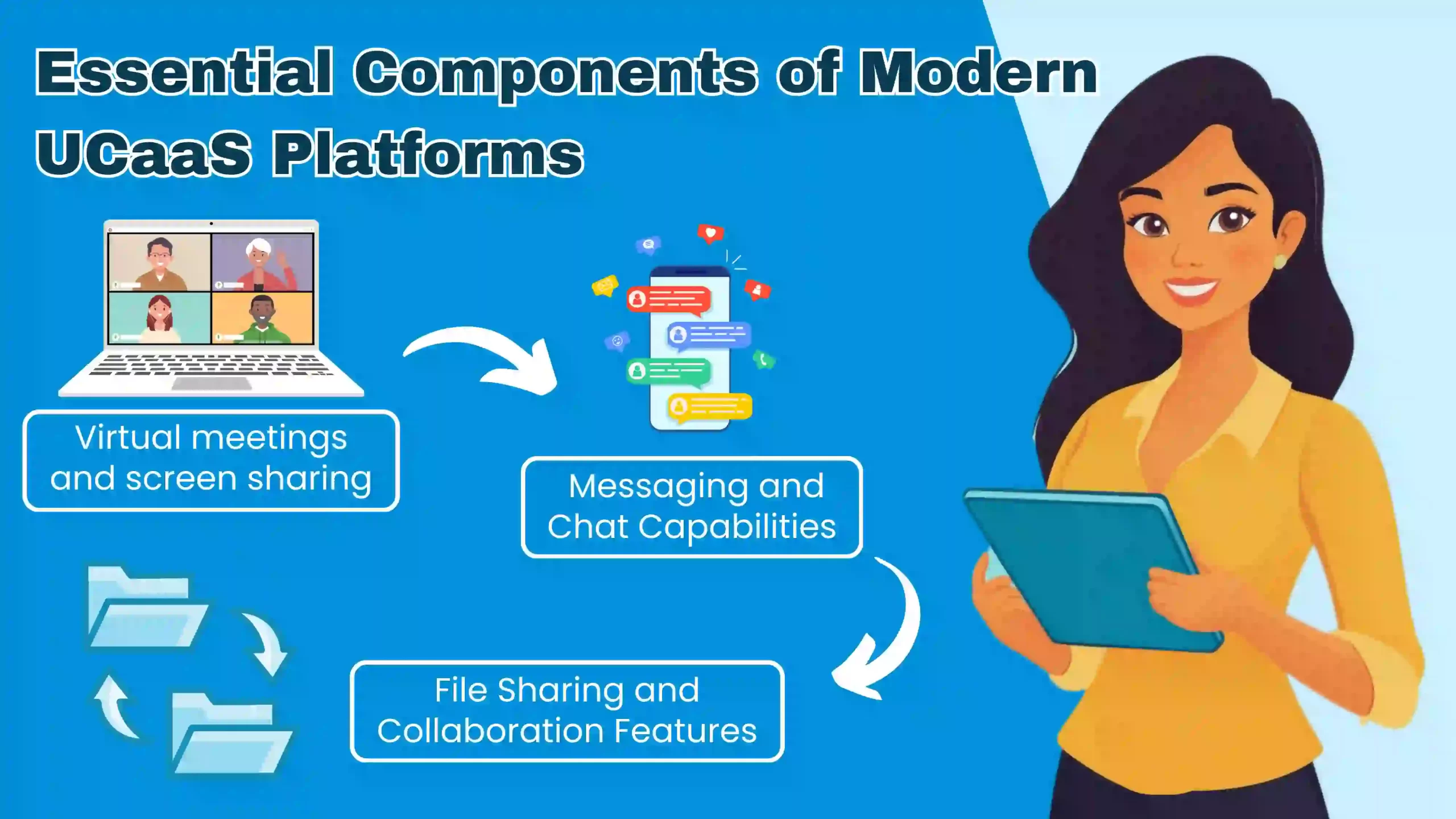 Essential Components of Modern UCaaS Platforms

Virtual meetings and screen sharing

Messaging and Chat Capabilities

File Sharing and Collaboration Features